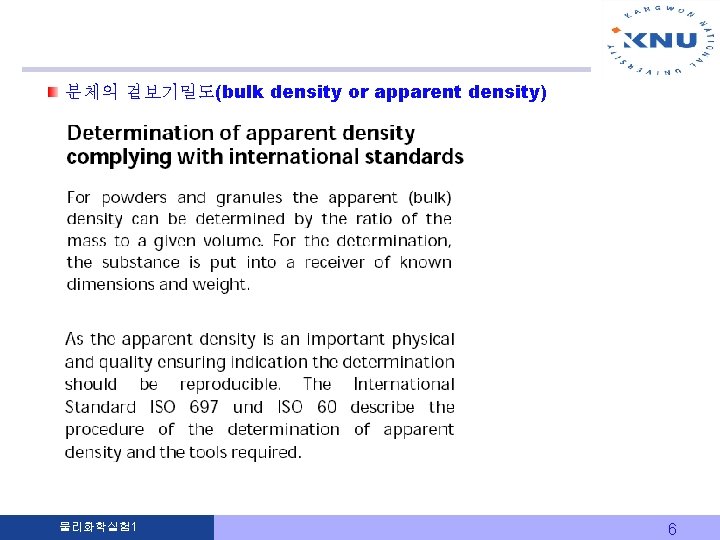 KANGWON NATIONAL UNIVERSITY
KNU

분체의 겉보기밀도(bulk density or apparent density)

Determination of apparent density complying with international standards

For powders and granules the apparent (bulk) density can be determined by the ratio of the mass to a given volume. For the determination, the substance is put into a receiver of known dimensions and weight.

As the apparent density is an important physical and quality ensuring indication the determination should be reproducible. The International Standard ISO 697 und ISO 60 describe the procedure of the determination of apparent density and the tools required.

물리화학실험1

6